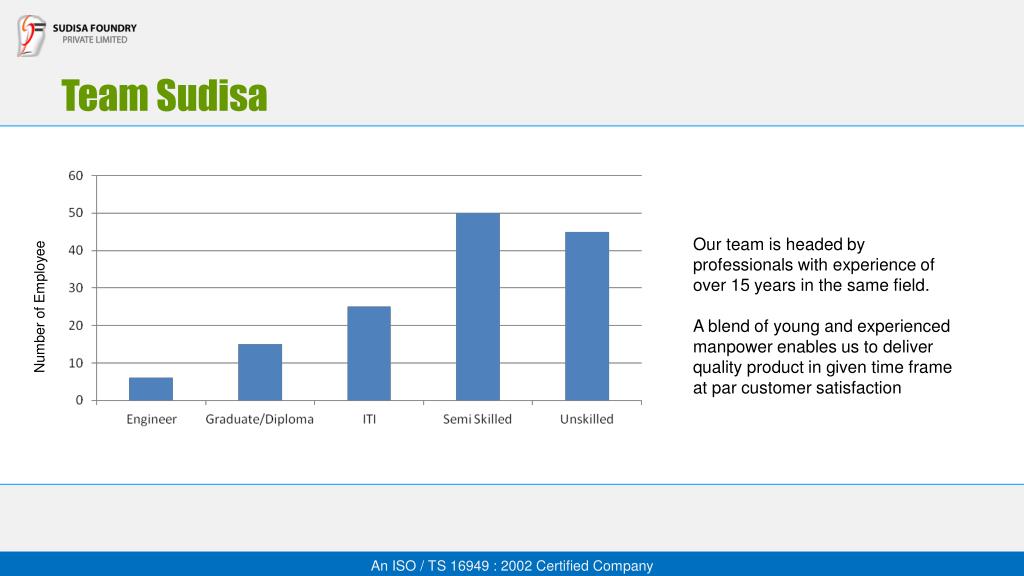 SUDISA FOUNDRY
PRIVATE LIMITED

Team Sudisa

Number of Employee

60
50
40
30
20
10
0

Engineer
Graduate/Diploma
ITI
Semi Skilled
Unskilled

Our team is headed by professionals with experience of over 15 years in the same field.

A blend of young and experienced manpower enables us to deliver quality product in given time frame at par customer satisfaction

An ISO / TS 16949 : 2002 Certified Company